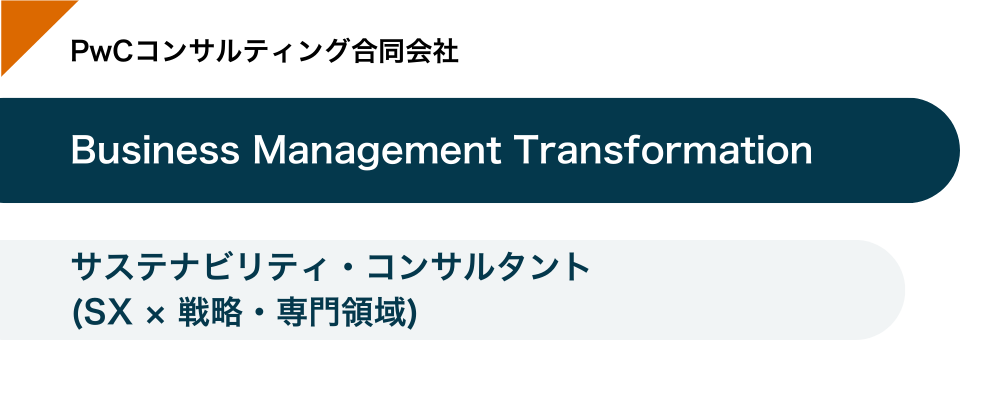 PwCコンサルティング合同会社

Business Management Transformation

サステナビリティ・コンサルタント
(SX × 戦略・専門領域)